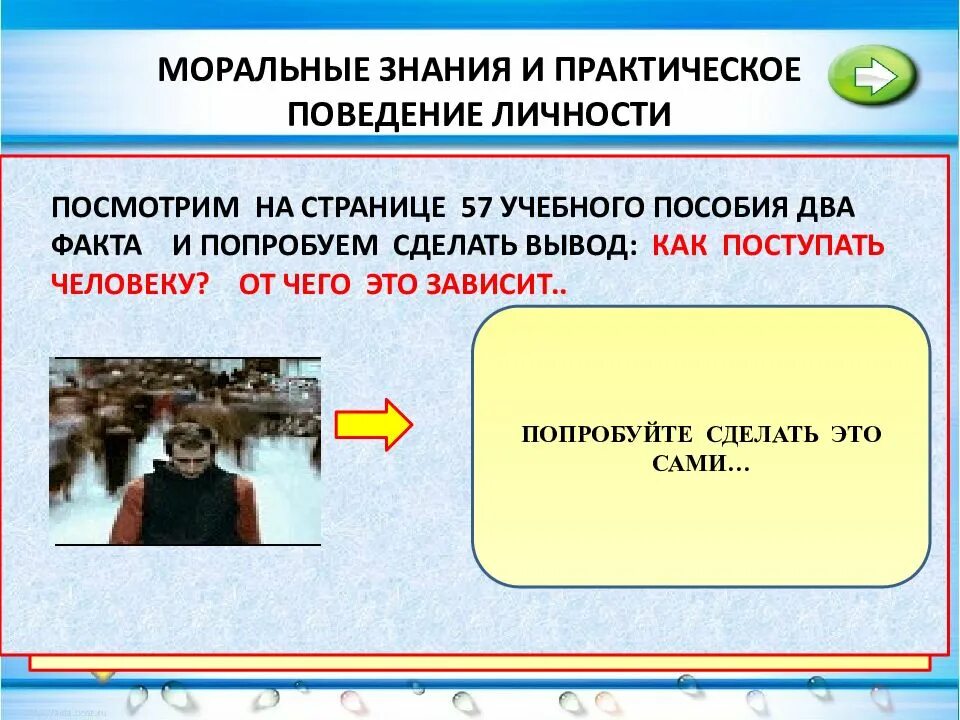 МОРАЛЬНЫЕ ЗНАНИЯ И ПРАКТИЧЕСКОЕ ПОВЕДЕНИЕ ЛИЧНОСТИ

ПОСМОТРИМ НА СТРАНИЦЕ 57 УЧЕБНОГО ПОСОБИЯ ДВА ФАКТА И ПОПРОБУЕМ СДЕЛАТЬ ВЫВОД: КАК ПОСТУПАТЬ ЧЕЛОВЕКУ? ОТ ЧЕГО ЭТО ЗАВИСИТ..

ПОПРОБУЙТЕ СДЕЛАТЬ ЭТО САМИ…